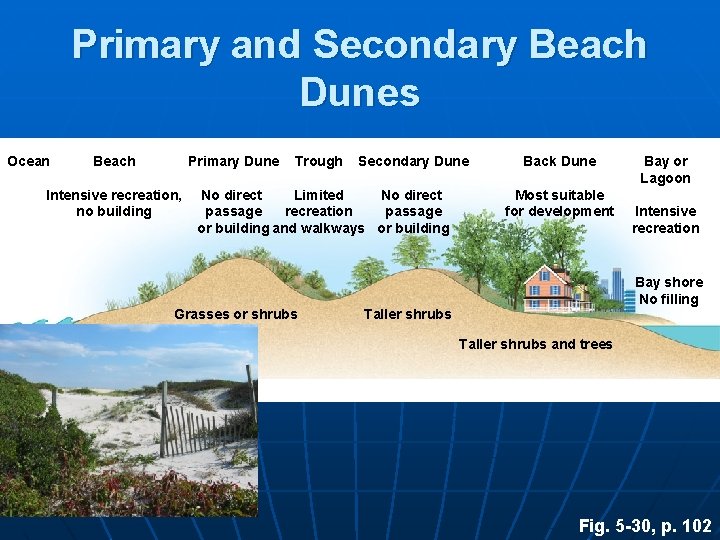 Primary and Secondary Beach Dunes

Ocean

Beach

Intensive recreation, no building

Primary Dune

No direct passage or building

Trough

Limited recreation and walkways

Secondary Dune

No direct passage or building

Back Dune

Most suitable for development

Bay or Lagoon

Intensive recreation

Bay shore No filling

Grasses or shrubs

Taller shrubs

Taller shrubs and trees

Fig. 5-30, p. 102